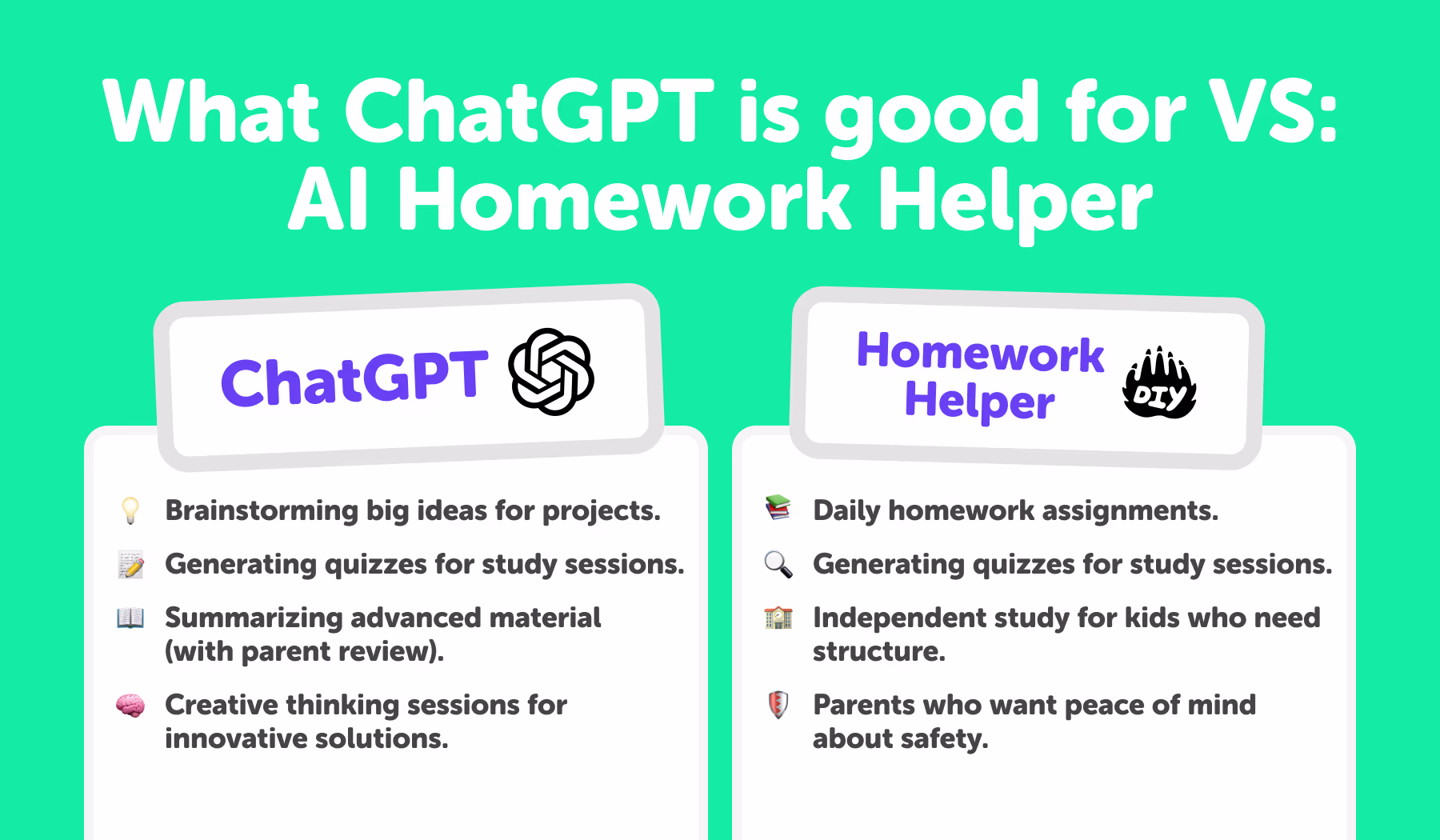 What ChatGPT is good for VS:
AI Homework Helper

ChatGPT

Brainstorming big ideas for projects.

Generating quizzes for study sessions.

Summarizing advanced material (with parent review).

Creative thinking sessions for innovative solutions.

Homework Helper

DIY

Daily homework assignments.

Generating quizzes for study sessions.

Independent study for kids who need structure.

Parents who want peace of mind about safety.